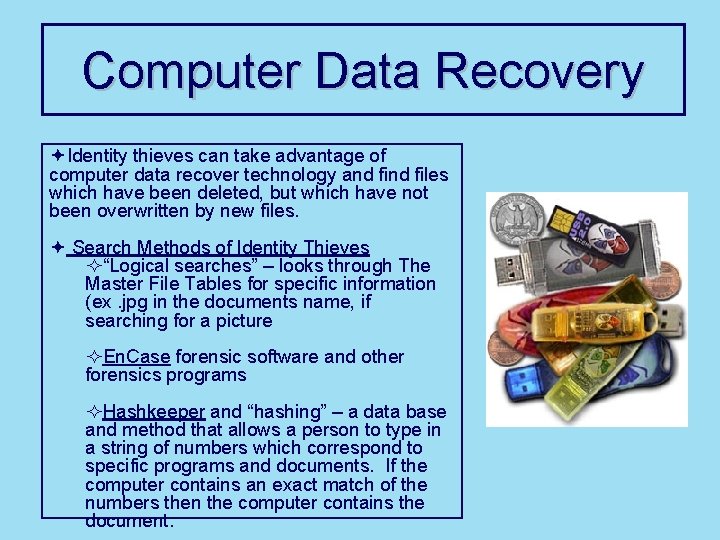 Computer Data Recovery

✦Identity thieves can take advantage of computer data recover technology and find files which have been deleted, but which have not been overwritten by new files.

✦ Search Methods of Identity Thieves

✧"Logical searches" – looks through The Master File Tables for specific information (ex .jpg in the documents name, if searching for a picture

✧EnCase forensic software and other forensics programs

✧Hashkeeper and "hashing" – a data base and method that allows a person to type in a string of numbers which correspond to specific programs and documents. If the computer contains an exact match of the numbers then the computer contains the document.

USB 2.0